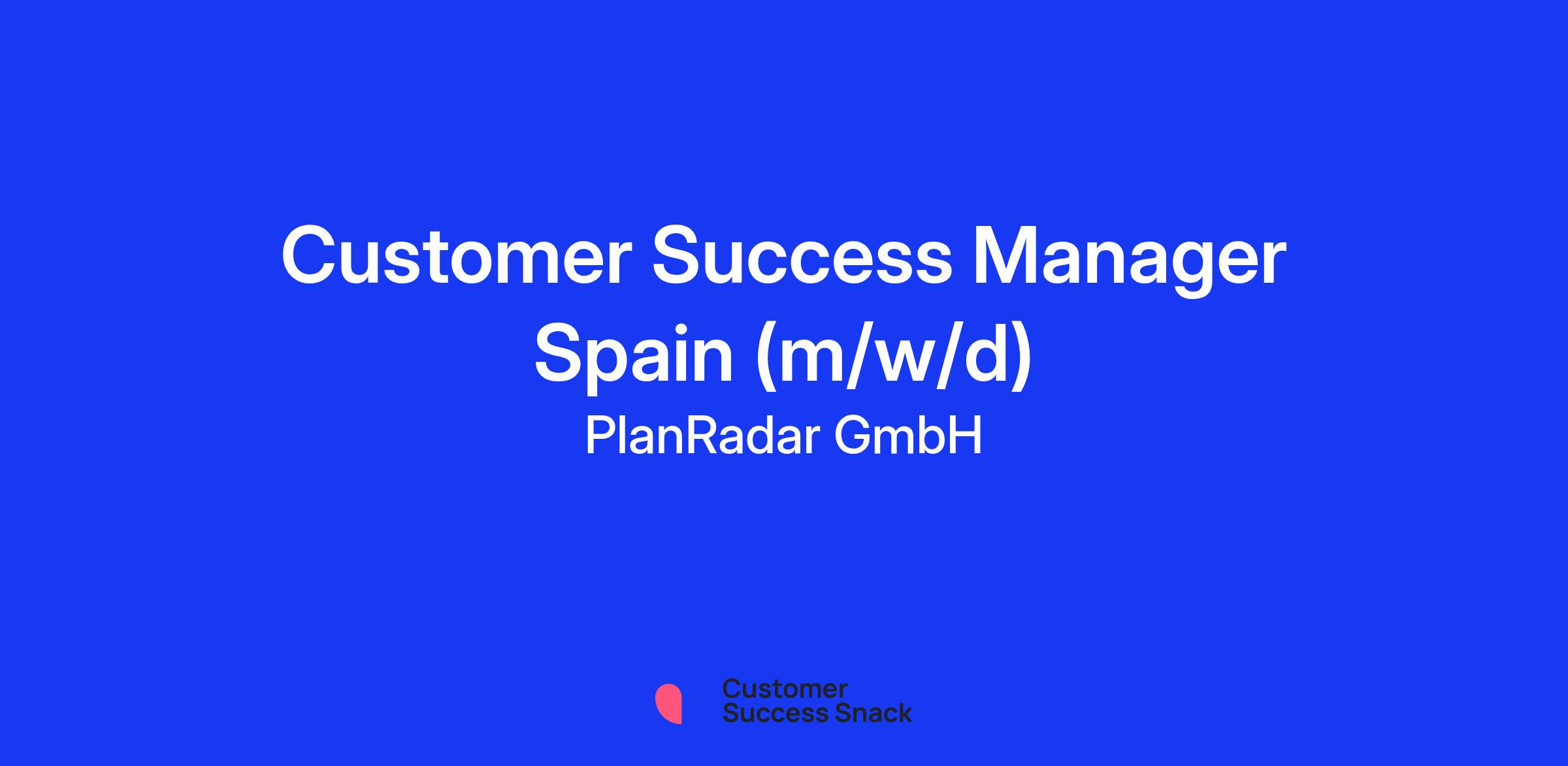 Customer Success Manager Spain (m/w/d)

PlanRadar GmbH

Customer Success Snack